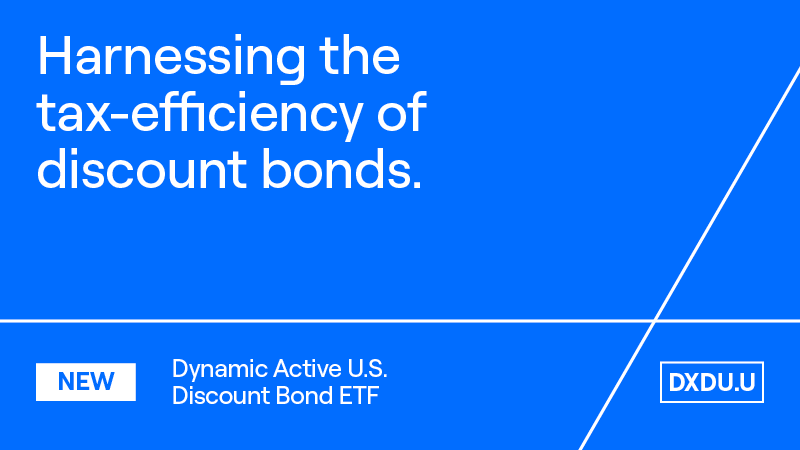 Harnessing the tax-efficiency of discount bonds.

NEW

Dynamic Active U.S. Discount Bond ETF

DXDU.U